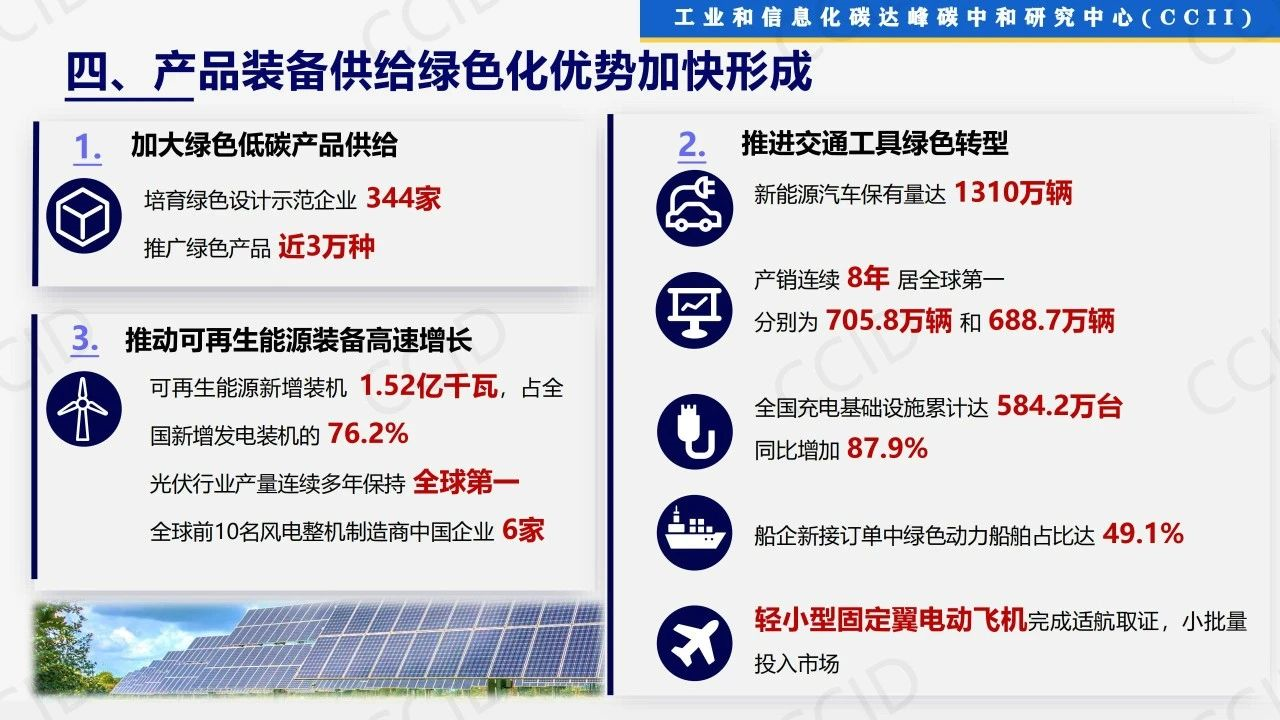 工业和信息化碳达峰碳中和研究中心（CCII）

四、产品装备供给绿色化优势加快形成

1. 加大绿色低碳产品供给

培育绿色设计示范企业 344家

推广绿色产品 近3万种

3. 推动可再生能源装备高速增长

可再生能源新增装机 1.52亿千瓦，占全国新增发电装机的 76.2%

光伏行业产量连续多年保持 全球第一

全球前10名风电整机制造商中国企业 6家

2. 推进交通工具绿色转型

新能源汽车保有量达 1310万辆

产销连续 8年 居全球第一

分别为 705.8万辆 和 688.7万辆

全国充电基础设施累计达 584.2万台

同比增加 87.9%

船企新接订单中绿色动力船舶占比达 49.1%

轻小型固定翼电动飞机完成适航取证，小批量投入市场

CCID